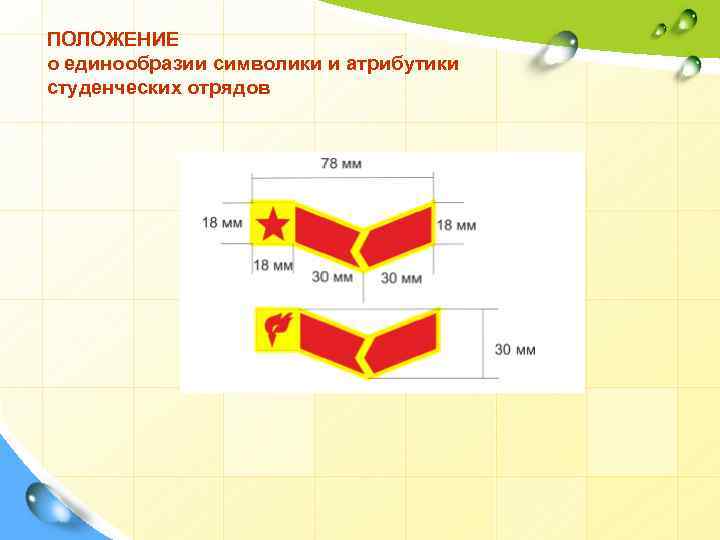 ПОЛОЖЕНИЕ
о единообразии символики и атрибутики студенческих отрядов

78 мм
18 мм
18 мм
18 мм
30 мм
30 мм
30 мм